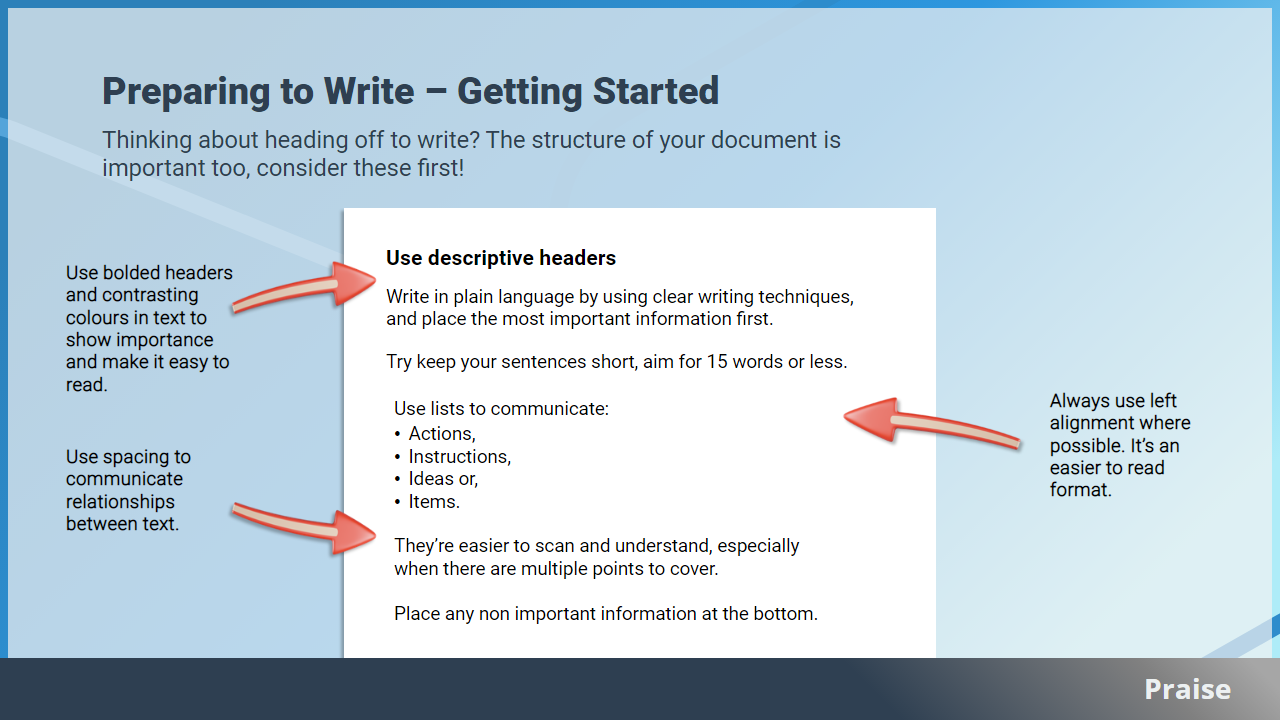 Preparing to Write – Getting Started

Thinking about heading off to write? The structure of your document is important too, consider these first!

Use bolded headers and contrasting colours in text to show importance and make it easy to read.

Use spacing to communicate relationships between text.

Use descriptive headers

Write in plain language by using clear writing techniques, and place the most important information first.

Try keep your sentences short, aim for 15 words or less.

Use lists to communicate:
• Actions,
• Instructions,
• Ideas or,
• Items.

They're easier to scan and understand, especially when there are multiple points to cover.

Place any non important information at the bottom.

Always use left alignment where possible. It's an easier to read format.

Praise